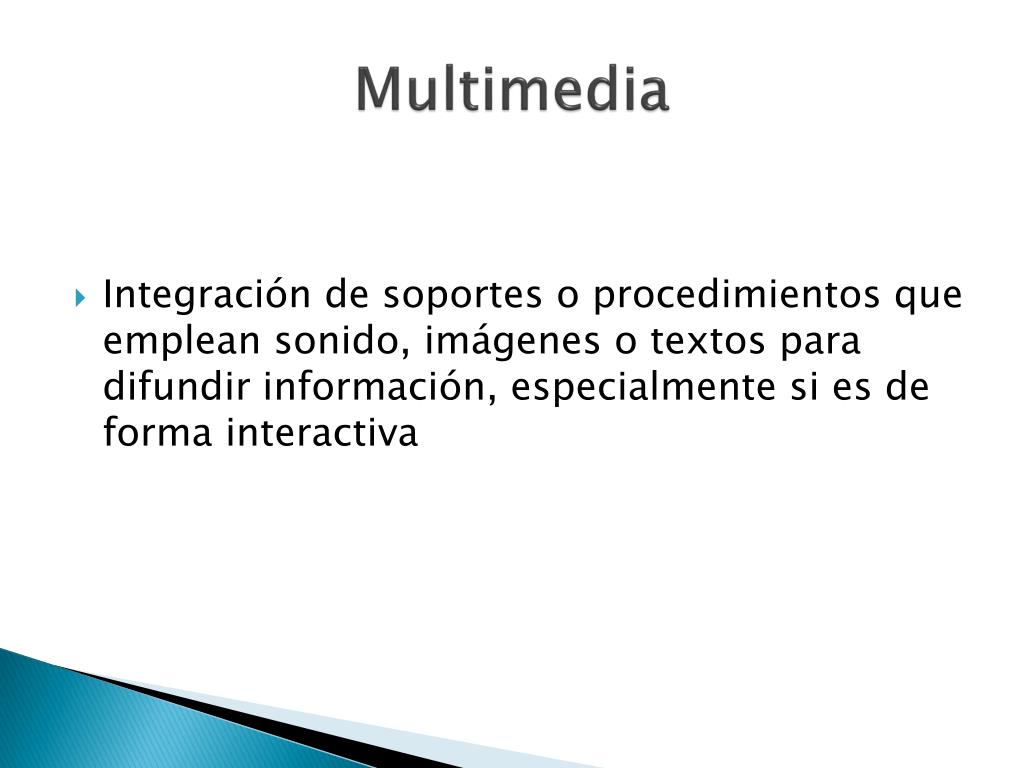 Multimedia

Integración de soportes o procedimientos que emplean sonido, imágenes o textos para difundir información, especialmente si es de forma interactiva